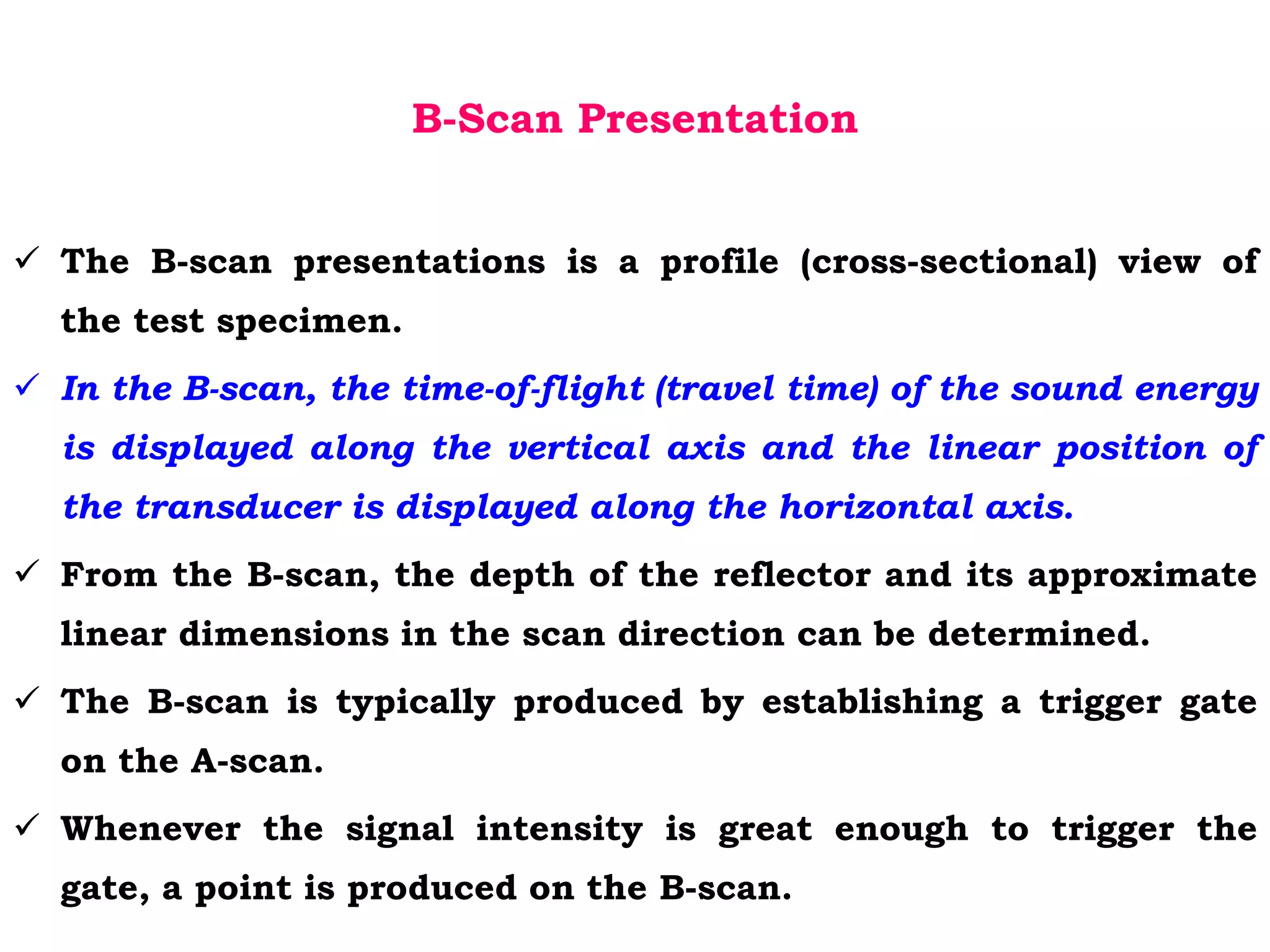 B-Scan Presentation

✓ The B-scan presentations is a profile (cross-sectional) view of the test specimen.

✓ In the B-scan, the time-of-flight (travel time) of the sound energy is displayed along the vertical axis and the linear position of the transducer is displayed along the horizontal axis.

✓ From the B-scan, the depth of the reflector and its approximate linear dimensions in the scan direction can be determined.

✓ The B-scan is typically produced by establishing a trigger gate on the A-scan.

✓ Whenever the signal intensity is great enough to trigger the gate, a point is produced on the B-scan.